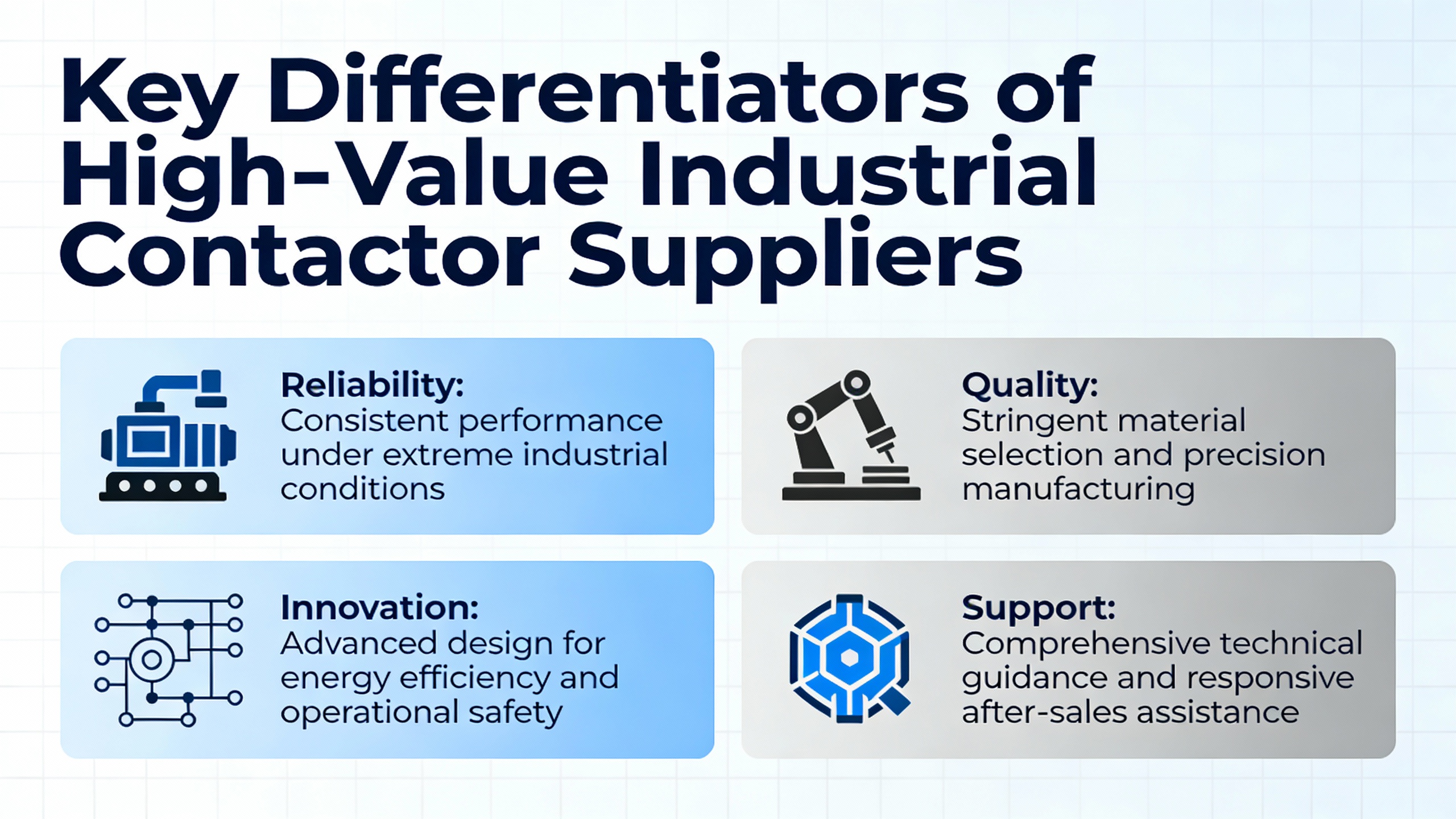 Key Differentiators of High-Value Industrial Contactor Suppliers

Reliability:
Consistent performance under extreme industrial conditions

Quality:
Stringent material selection and precision manufacturing

Innovation:
Advanced design for energy efficiency and operational safety

Support:
Comprehensive technical guidance and responsive after-sales assistance